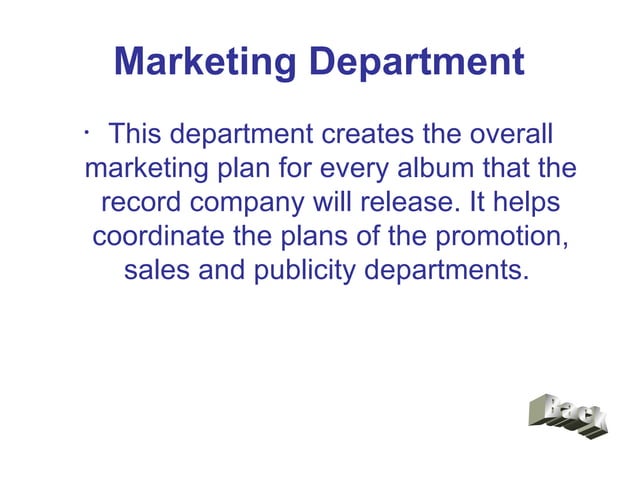 Marketing Department

· This department creates the overall marketing plan for every album that the record company will release. It helps coordinate the plans of the promotion, sales and publicity departments.

Back